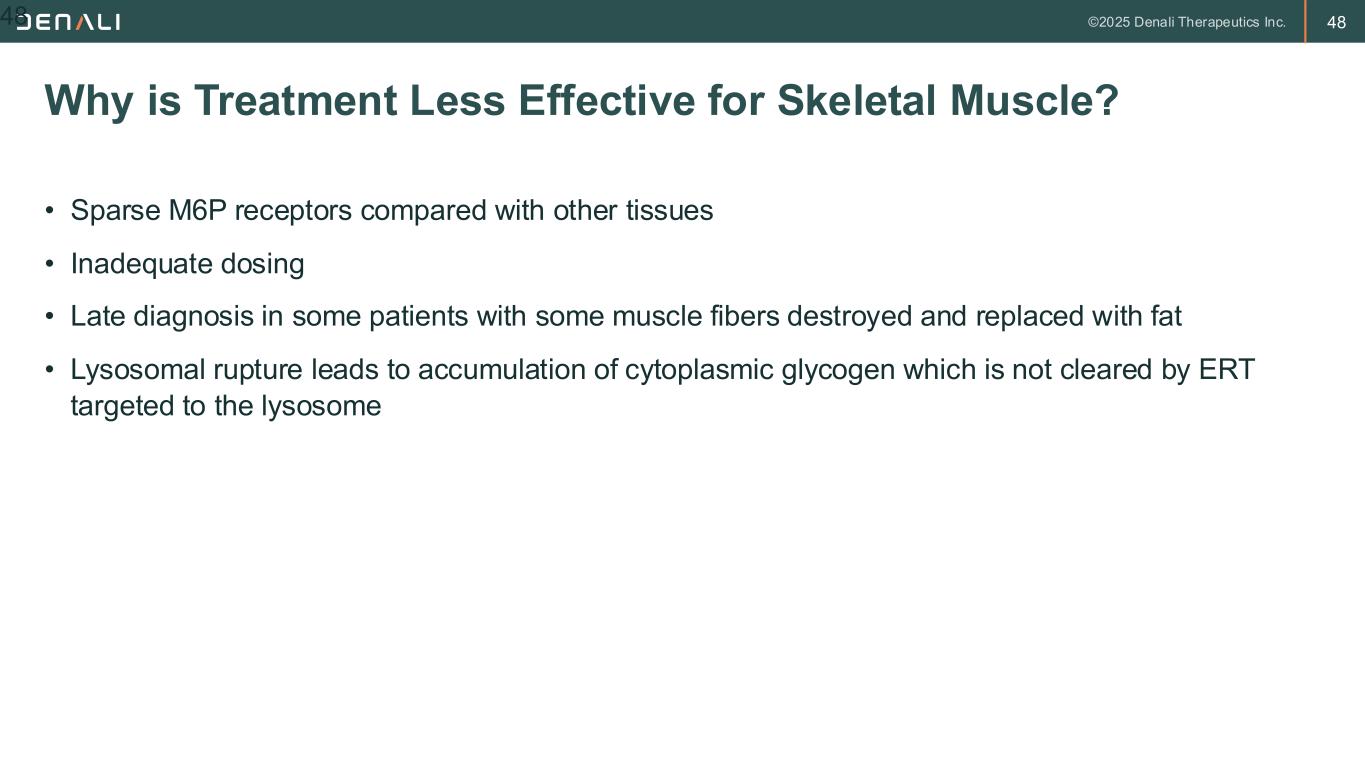 48 DENALI

©2025 Denali Therapeutics Inc. 48

Why is Treatment Less Effective for Skeletal Muscle?

• Sparse M6P receptors compared with other tissues
• Inadequate dosing
• Late diagnosis in some patients with some muscle fibers destroyed and replaced with fat
• Lysosomal rupture leads to accumulation of cytoplasmic glycogen which is not cleared by ERT targeted to the lysosome